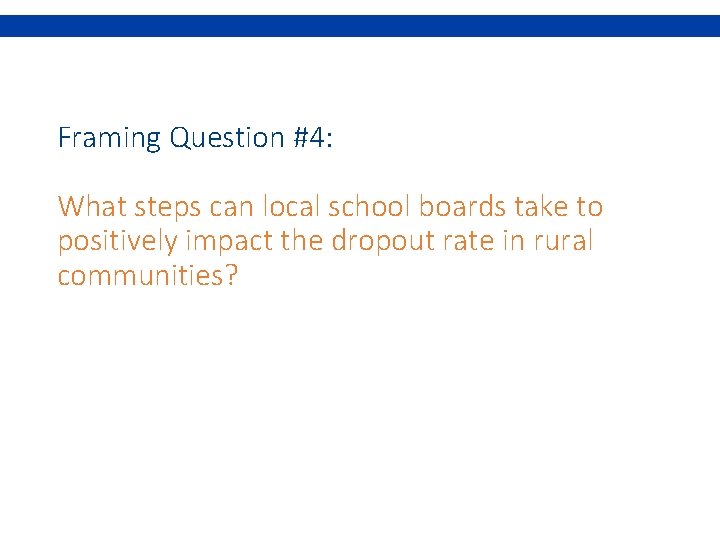 Framing Question #4:

What steps can local school boards take to positively impact the dropout rate in rural communities?